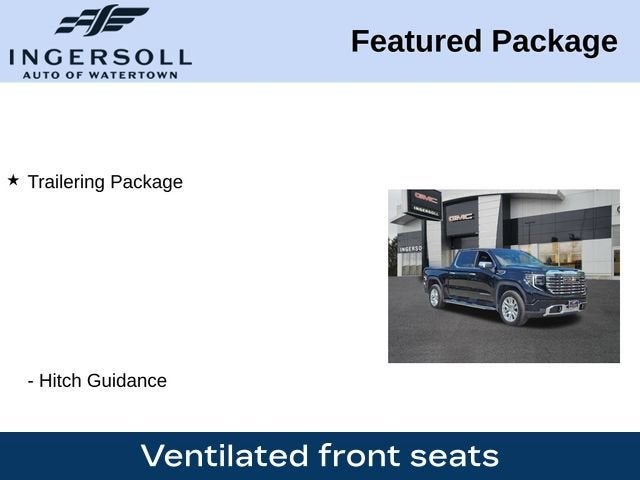 INGERSOLL
AUTO OF WATERTOWN

Featured Package

★ Trailering Package

GMC
INGERSOLL
GMC
INGERSOLL

- Hitch Guidance

Ventilated front seats